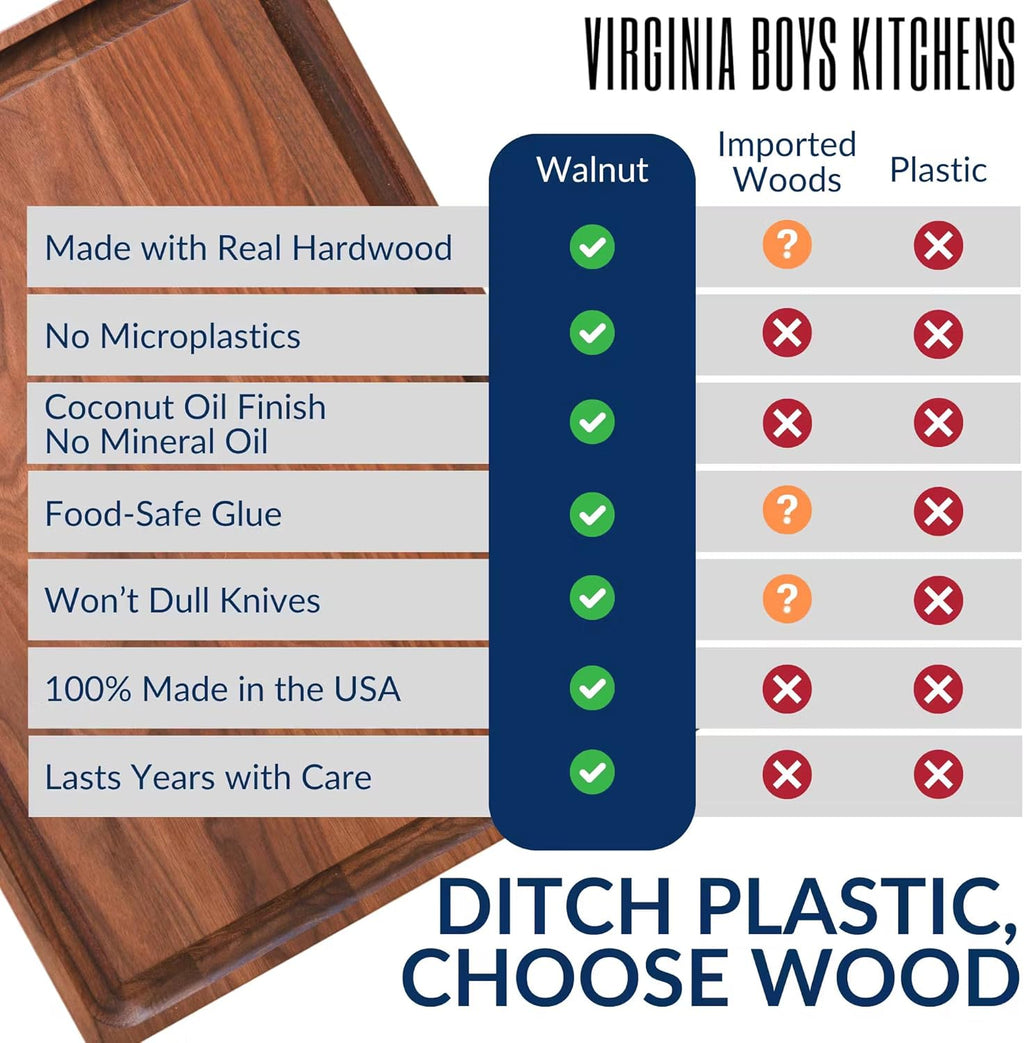 VIRGINIA BOYS KITCHENS

| | Walnut | Imported Woods | Plastic |
|---|---|---|---|
| Made with Real Hardwood | ✓ | ? | ✗ |
| No Microplastics | ✓ | ✗ | ✗ |
| Coconut Oil Finish No Mineral Oil | ✓ | ✗ | ✗ |
| Food-Safe Glue | ✓ | ? | ✗ |
| Won't Dull Knives | ✓ | ? | ✗ |
| 100% Made in the USA | ✓ | ✗ | ✗ |
| Lasts Years with Care | ✓ | ✗ | ✗ |

DITCH PLASTIC, CHOOSE WOOD